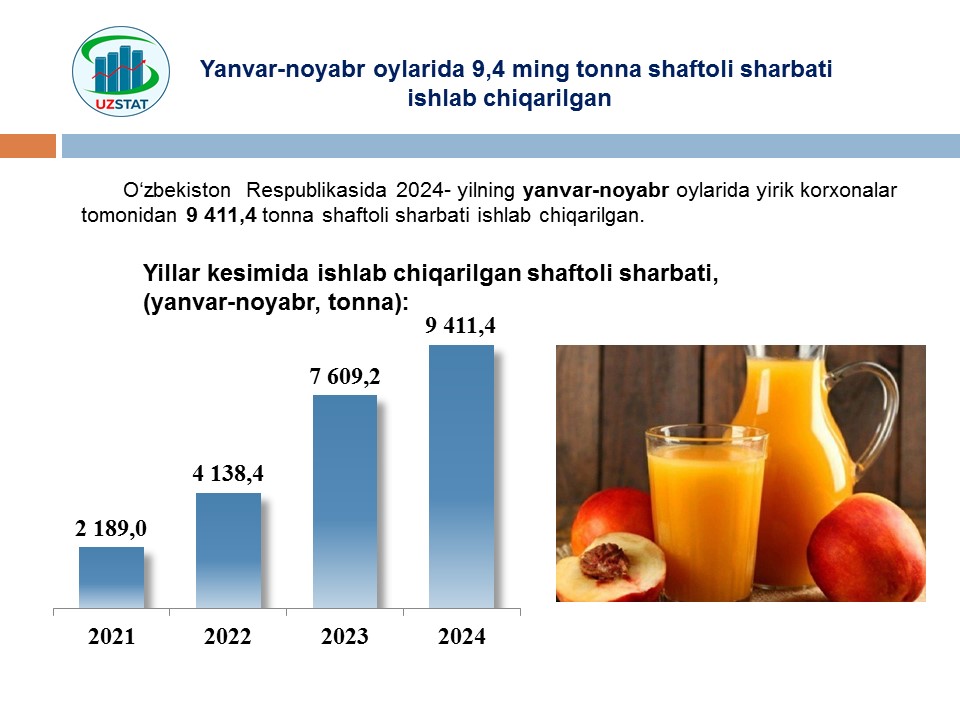 UZSTAT

Yanvar-noyabr oylarida 9,4 ming tonna shaftoli sharbati ishlab chiqarilgan

O‘zbekiston Respublikasida 2024- yilning yanvar-noyabr oylarida yirik korxonalar tomonidan 9 411,4 tonna shaftoli sharbati ishlab chiqarilgan.

Yillar kesimida ishlab chiqarilgan shaftoli sharbati, (yanvar-noyabr, tonna):

2 189,0
4 138,4
7 609,2
9 411,4

2021
2022
2023
2024